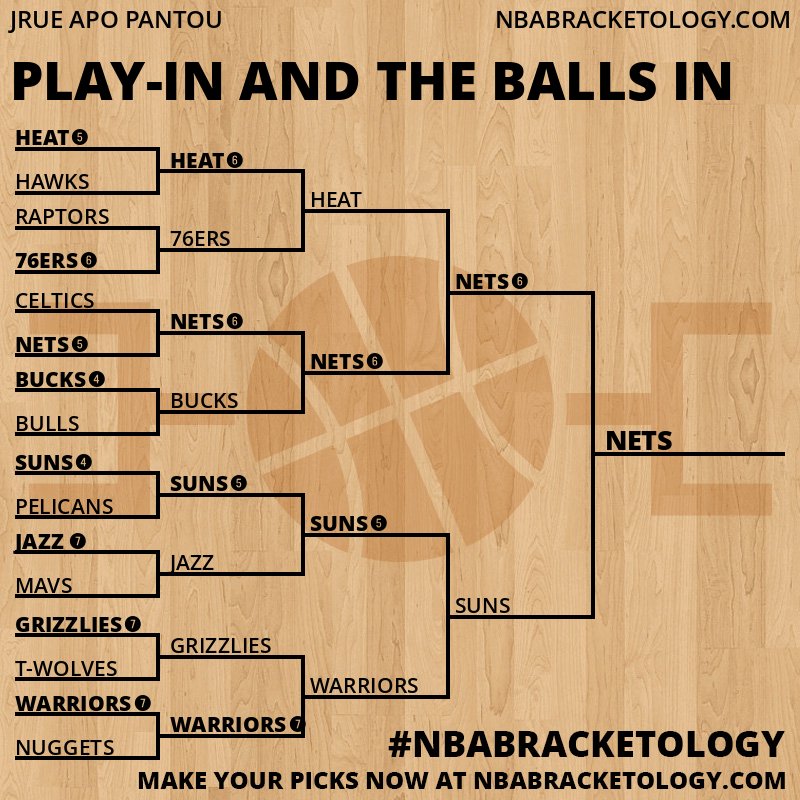 JRUE APO PANTOU
NBABRACKETOLOGY.COM

PLAY-IN AND THE BALLS IN

HEAT 5
HAWKS
RAPTORS
76ERS 6
CELTICS
NETS 5
BUCKS 4
BULLS
SUNS 4
PELICANS
JAZZ 7
MAVS
GRIZZLIES 7
T-WOLVES
WARRIORS 7
NUGGETS

HEAT 6
76ERS
NETS 6
BUCKS
SUNS 5
JAZZ
GRIZZLIES
WARRIORS 7

HEAT
NETS 6
SUNS 5
WARRIORS

NETS 6
SUNS

NETS

#NBABRACKETOLOGY
MAKE YOUR PICKS NOW AT NBABRACKETOLOGY.COM